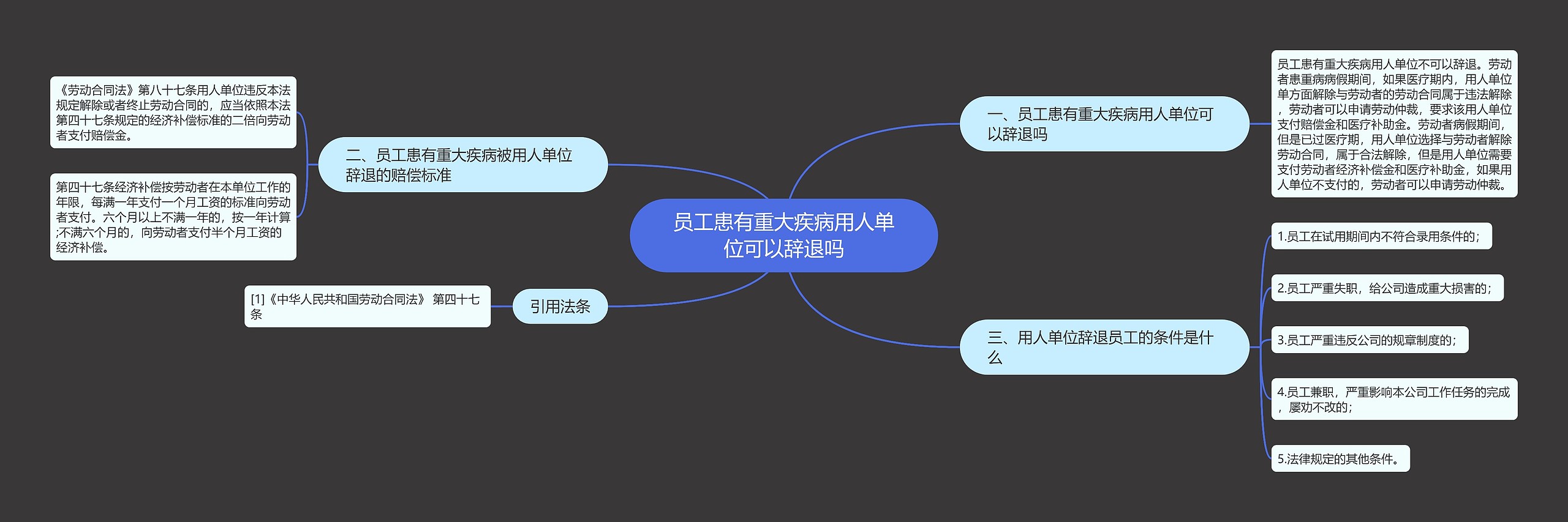 员工患有重大疾病用人单位可以辞退吗

一、员工患有重大疾病用人单位可以辞退吗

员工患有重大疾病用人单位不可以辞退。劳动者患重病病假期间，如果医疗期内，用人单位单方面解除与劳动者的劳动合同属于违法解除，劳动者可以申请劳动仲裁，要求该用人单位支付赔偿金和医疗补助金。劳动者病假期间，但是已过医疗期，用人单位选择与劳动者解除劳动合同，属于合法解除，但是用人单位需要支付劳动者经济补偿金和医疗补助金，如果用人单位不支付的，劳动者可以申请劳动仲裁。

二、员工患有重大疾病被用人单位辞退的赔偿标准

《劳动合同法》第八十七条用人单位违反本法规定解除或者终止劳动合同的，应当依照本法第四十七条规定的经济补偿标准的二倍向劳动者支付赔偿金。

第四十七条经济补偿按劳动者在本单位工作的年限，每满一年支付一个月工资的标准向劳动者支付。六个月以上不满一年的，按一年计算;不满六个月的，向劳动者支付半个月工资的经济补偿。

三、用人单位辞退员工的条件是什么

1.员工在试用期间内不符合录用条件的;

2.员工严重失职，给公司造成重大损害的;

3.员工严重违反公司的规章制度的;

4.员工兼职，严重影响本公司工作任务的完成，屡劝不改的;

5.法律规定的其他条件。

引用法条

[1]《中华人民共和国劳动合同法》 第四十七条